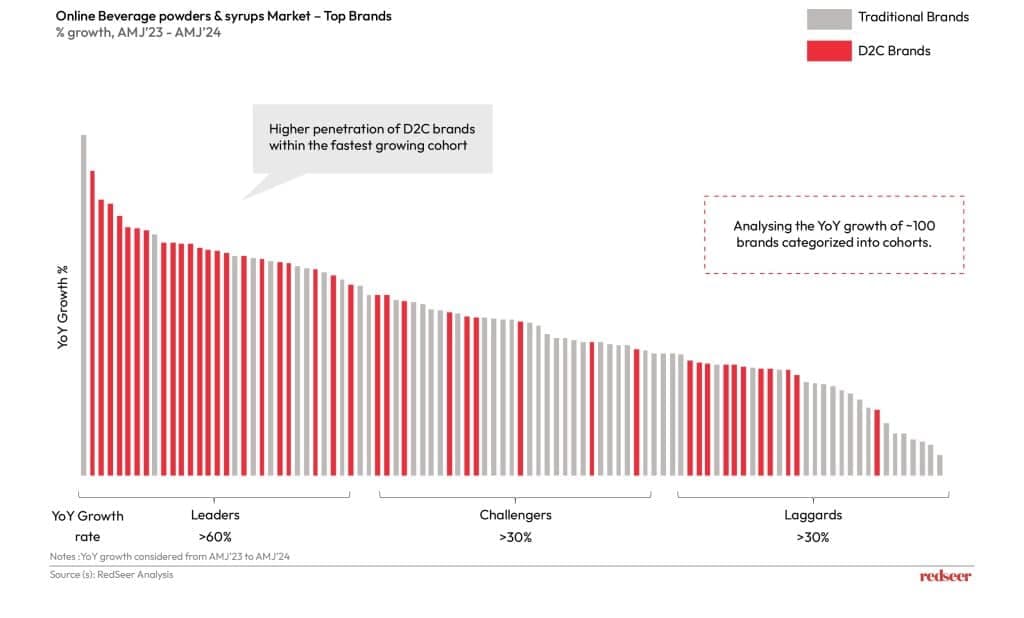 Online Beverage powders & syrups Market – Top Brands
% growth, AMJ'23 - AMJ'24

Traditional Brands

D2C Brands

Higher penetration of D2C brands within the fastest growing cohort

Analysing the YoY growth of ~100 brands categorized into cohorts.

YoY Growth %

YoY Growth rate

Leaders
>60%

Challengers
>30%

Laggards
>30%

Notes :YoY growth considered from AMJ'23 to AMJ'24

Source (s): RedSeer Analysis

redseer